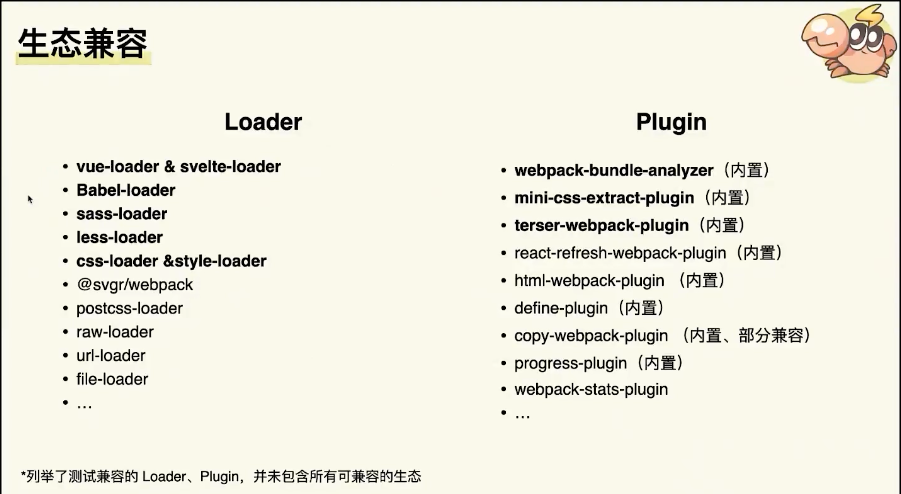 生态兼容

Loader

- vue-loader & svelte-loader
- Babel-loader
- sass-loader
- less-loader
- css-loader &style-loader
- @svgr/webpack
- postcss-loader
- raw-loader
- url-loader
- file-loader
- …

Plugin

- webpack-bundle-analyzer（内置）
- mini-css-extract-plugin（内置）
- terser-webpack-plugin（内置）
- react-refresh-webpack-plugin（内置）
- html-webpack-plugin （内置）
- define-plugin（内置）
- copy-webpack-plugin （内置、部分兼容）
- progress-plugin（内置）
- webpack-stats-plugin
- …

*列举了测试兼容的 Loader、Plugin，并未包含所有可兼容的生态